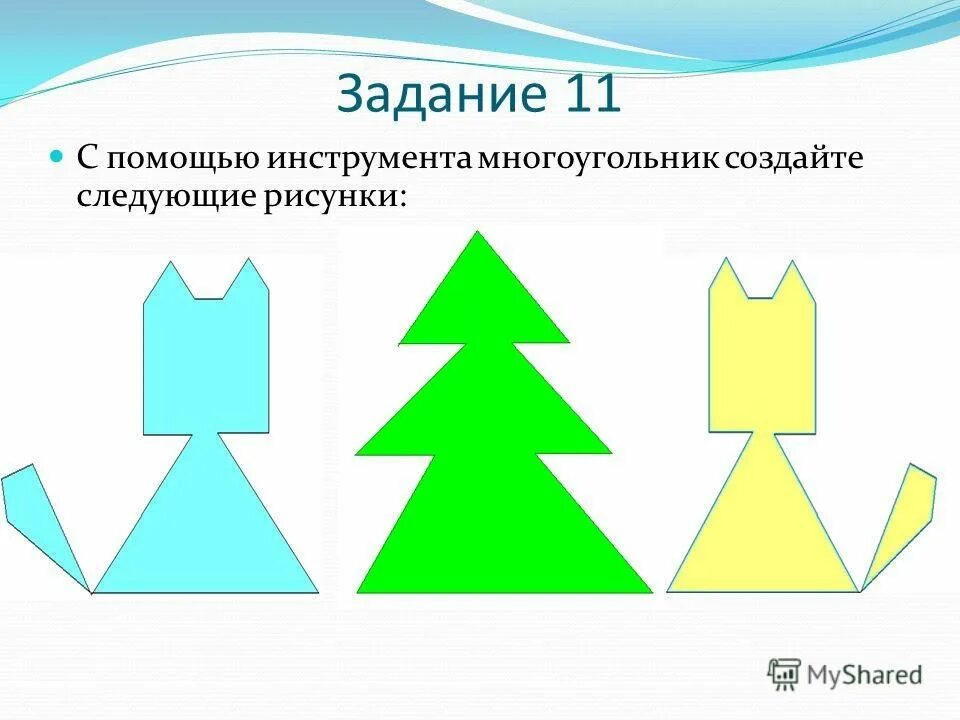 Задание 11

С помощью инструмента многоугольник создайте следующие рисунки:

MyShared